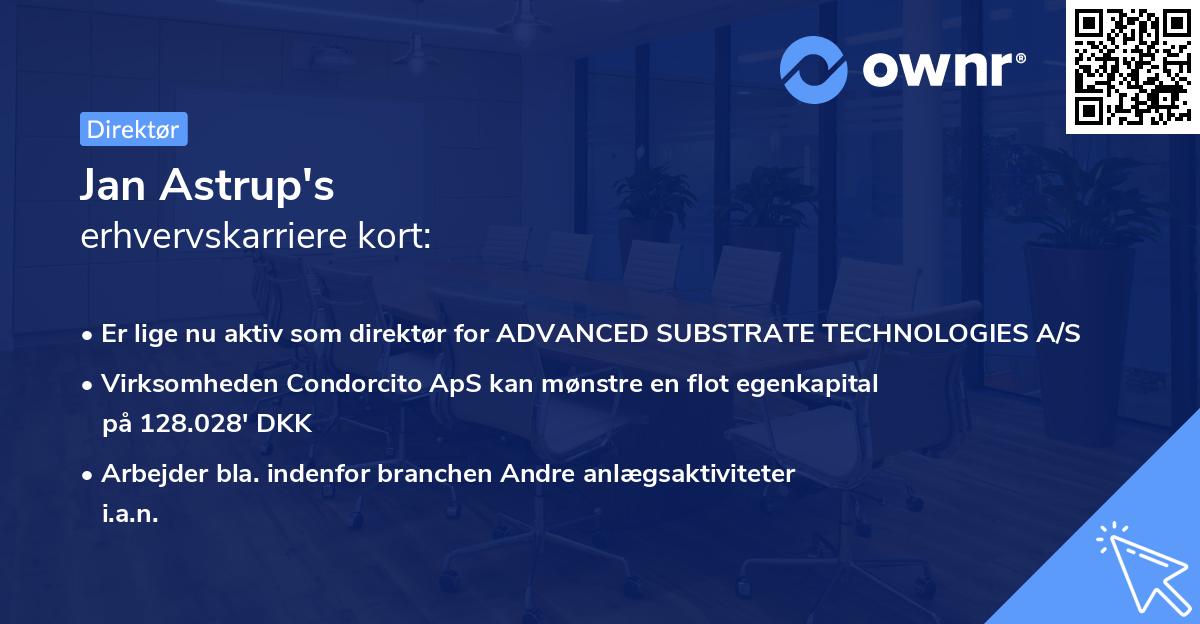 ownr®

Direktør

Jan Astrup's
erhvervskarriere kort:

• Er lige nu aktiv som direktør for ADVANCED SUBSTRATE TECHNOLOGIES A/S

• Virksomheden Condorcito ApS kan mønstre en flot egenkapital på 128.028' DKK

• Arbejder bla. indenfor branchen Andre anlægsaktiviteter i.a.n.